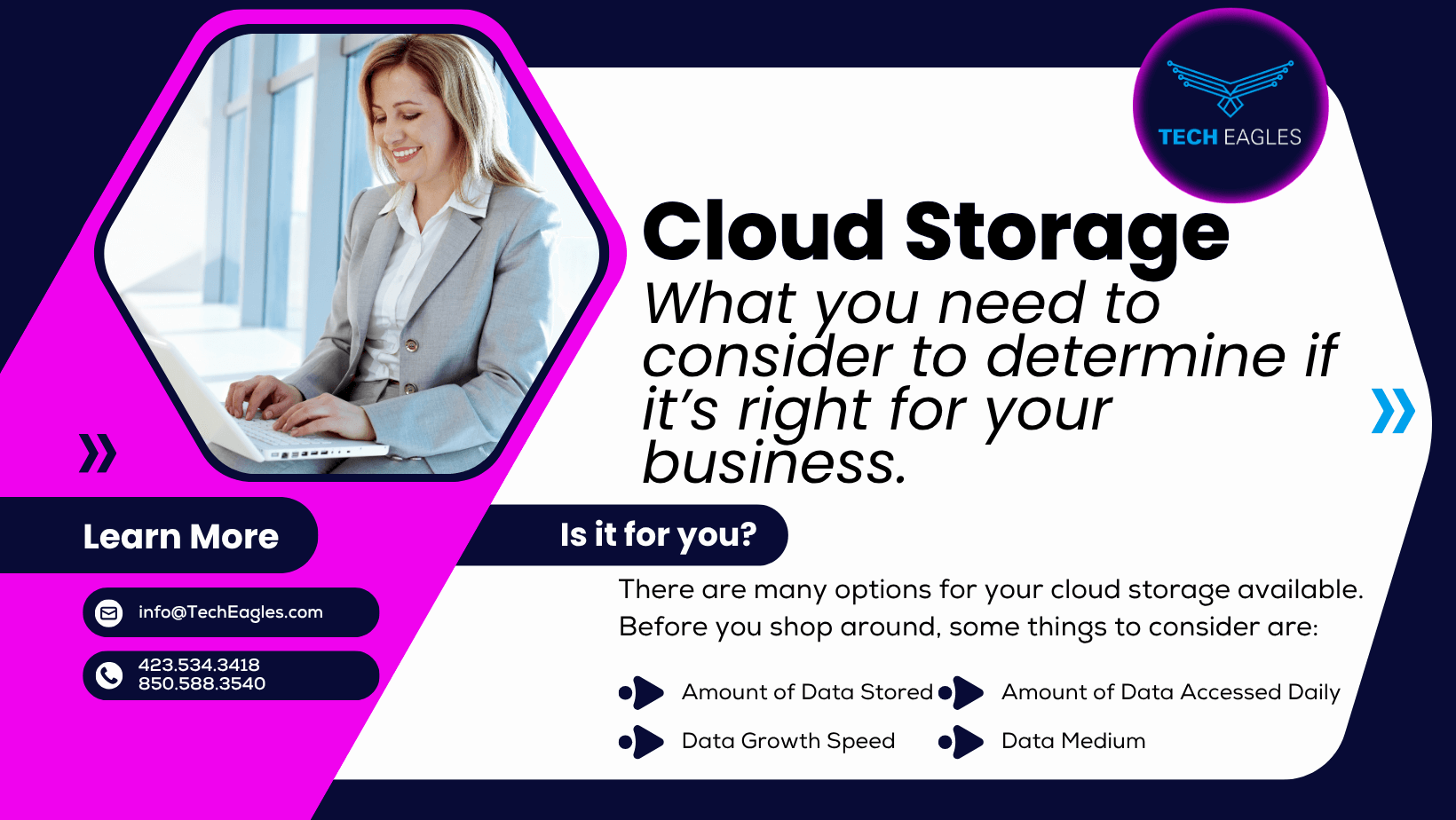 TECH EAGLES

Cloud Storage
What you need to consider to determine if it's right for your business.

Learn More

info@TechEagles.com

423.534.3418
850.588.3540

Is it for you?

There are many options for your cloud storage available. Before you shop around, some things to consider are:

Amount of Data Stored
Amount of Data Accessed Daily
Data Growth Speed
Data Medium